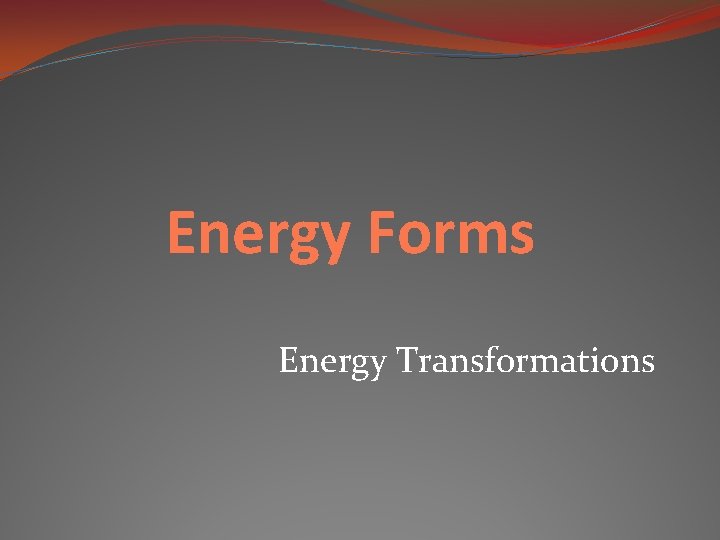 Energy Forms

Energy Transformations